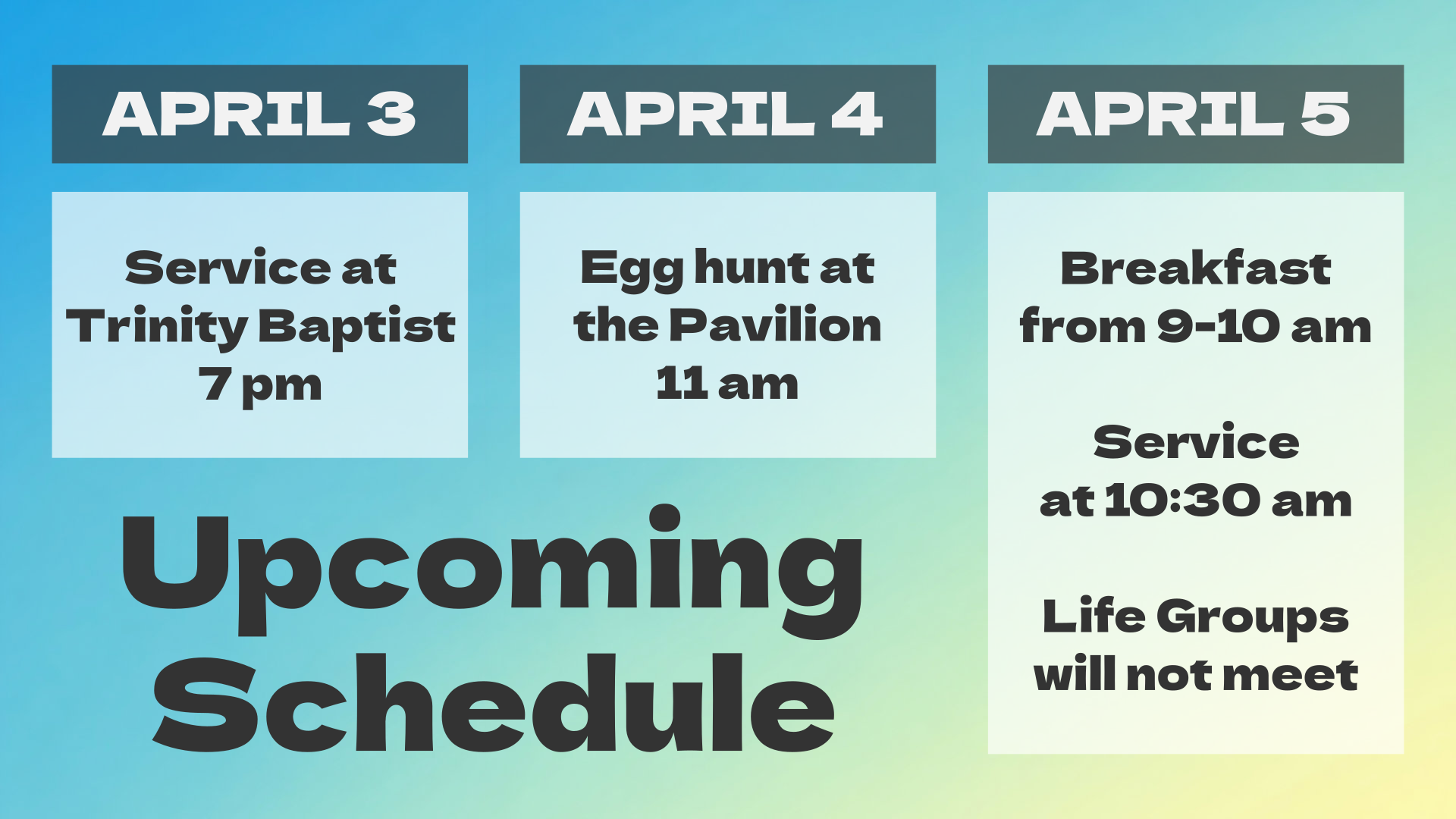 APRIL 3

Service at Trinity Baptist 7 pm

APRIL 4

Egg hunt at the Pavilion 11 am

APRIL 5

Breakfast from 9-10 am

Service at 10:30 am

Life Groups will not meet

Upcoming Schedule